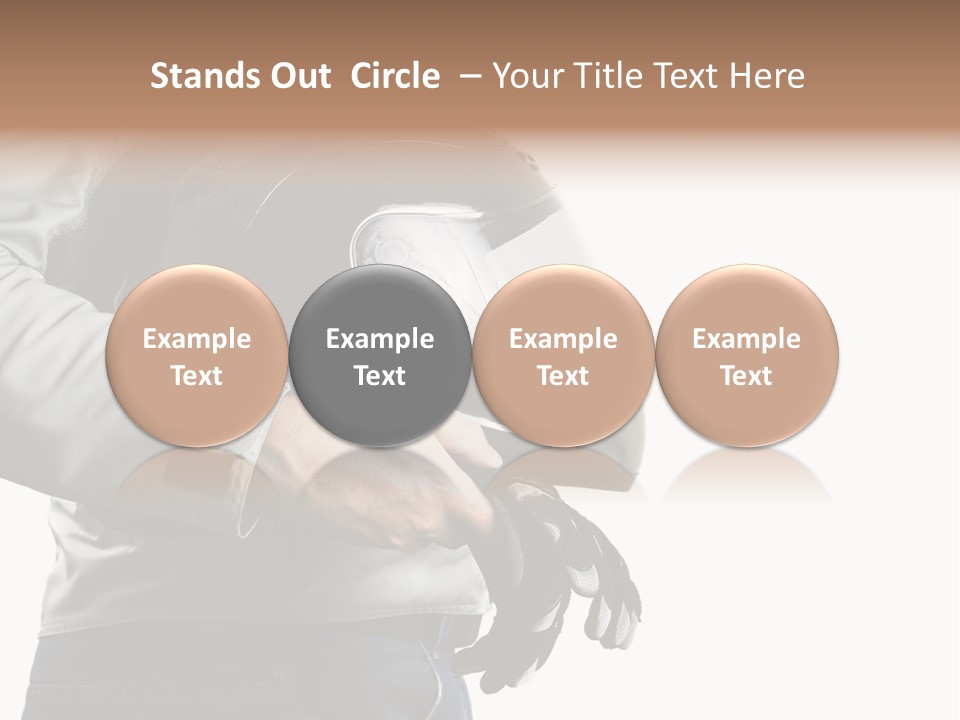 Stands Out Circle – Your Title Text Here

Example Text

Example Text

Example Text

Example Text